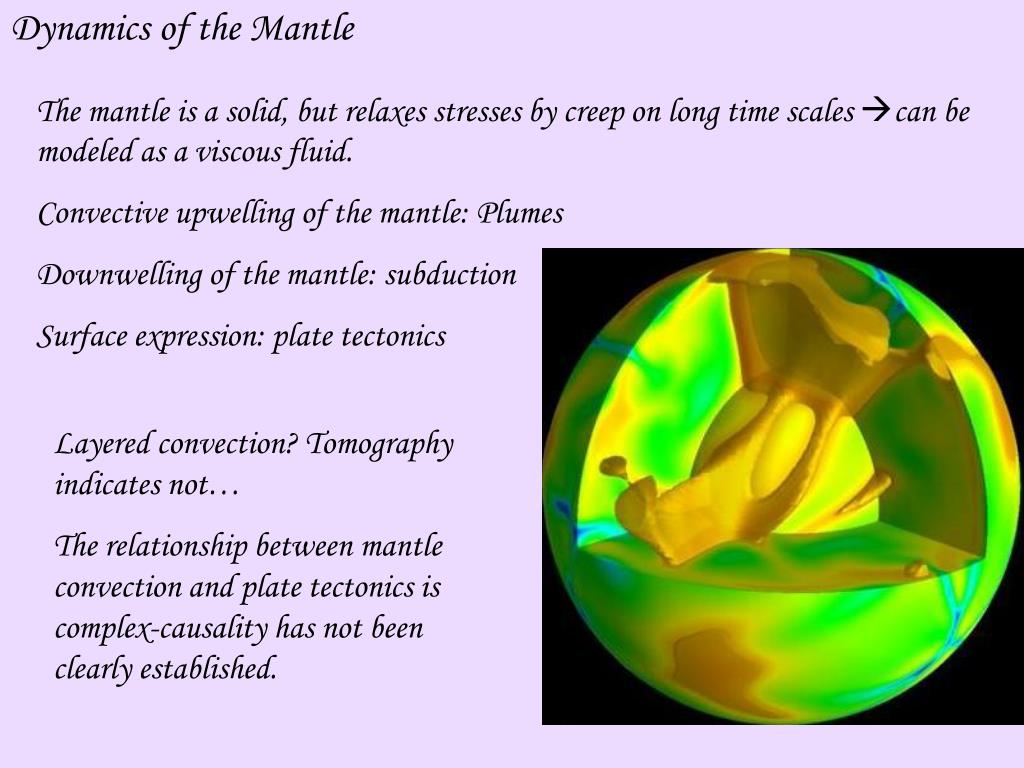 Dynamics of the Mantle

The mantle is a solid, but relaxes stresses by creep on long time scales → can be modeled as a viscous fluid.

Convective upwelling of the mantle: Plumes

Downwelling of the mantle: subduction

Surface expression: plate tectonics

Layered convection? Tomography indicates not…

The relationship between mantle convection and plate tectonics is complex-causality has not been clearly established.